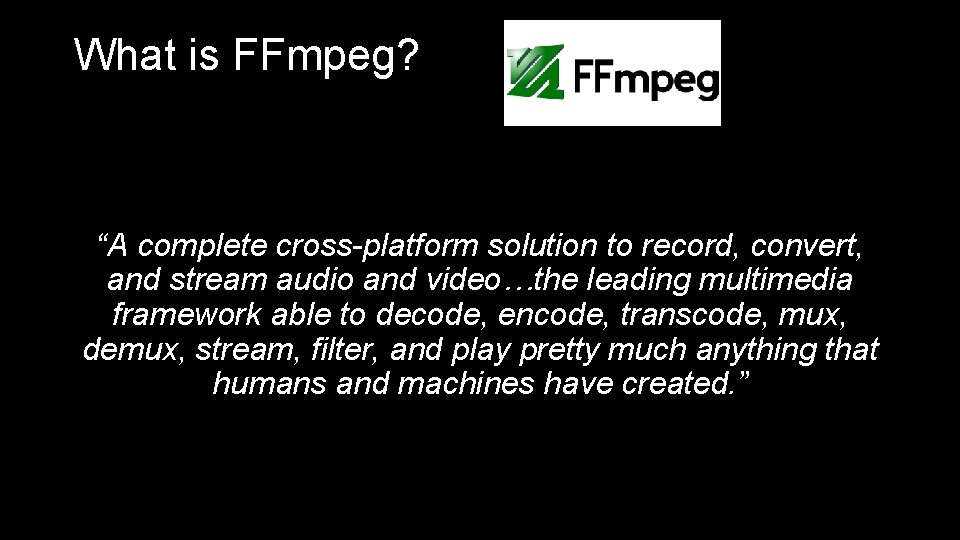 What is FFmpeg?

FFmpeg

“A complete cross-platform solution to record, convert, and stream audio and video…the leading multimedia framework able to decode, encode, transcode, mux, demux, stream, filter, and play pretty much anything that humans and machines have created.”